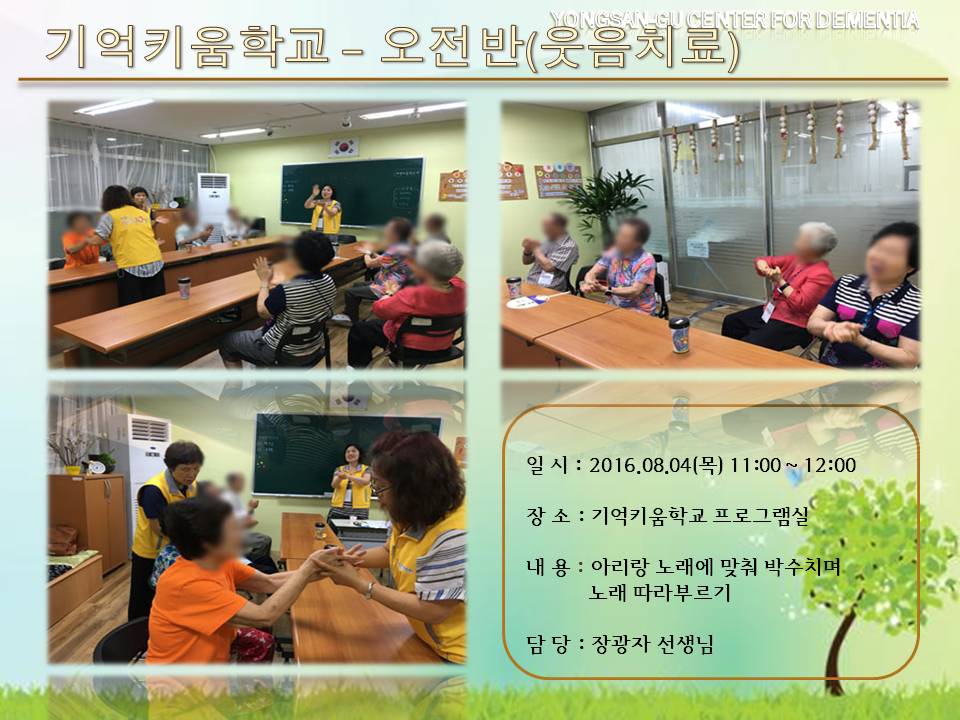 YONGSAN-GU CENTER FOR DEMENTIA

기억키움학교 – 오전반(웃음치료)

일 시 : 2016.08.04(목) 11:00 ~ 12:00

장 소 : 기억키움학교 프로그램실

내 용 : 아리랑 노래에 맞춰 박수치며 노래 따라부르기

담 당 : 장광자 선생님